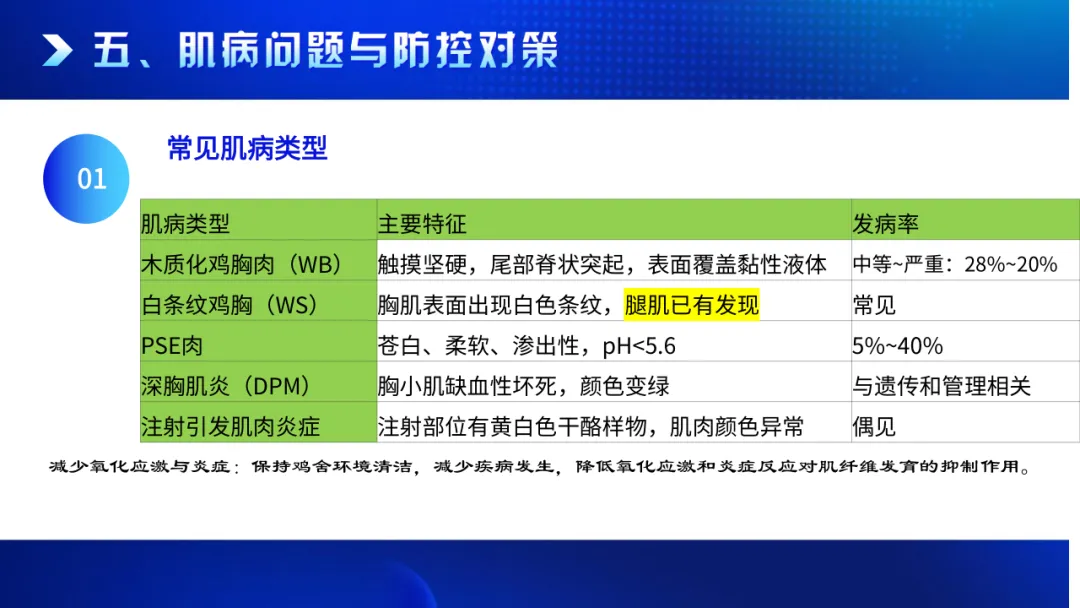 五、肌病问题与防控对策

01

常见肌病类型

| 肌病类型 | 主要特征 | 发病率 |
|---|---|---|
| 木质化鸡胸肉（WB） | 触摸坚硬，尾部脊状突起，表面覆盖黏性液体 | 中等~严重：28%~20% |
| 白条纹鸡胸（WS） | 胸肌表面出现白色条纹，腿肌已有发现 | 常见 |
| PSE肉 | 苍白、柔软、渗出性，pH<5.6 | 5%~40% |
| 深胸肌炎（DPM） | 胸小肌缺血性坏死，颜色变绿 | 与遗传和管理相关 |
| 注射引发肌肉炎症 | 注射部位有黄白色干酪样物，肌肉颜色异常 | 偶见 |

减少氧化应激与炎症：保持鸡舍环境清洁，减少疾病发生，降低氧化应激和炎症反应对肌纤维发育的抑制作用。